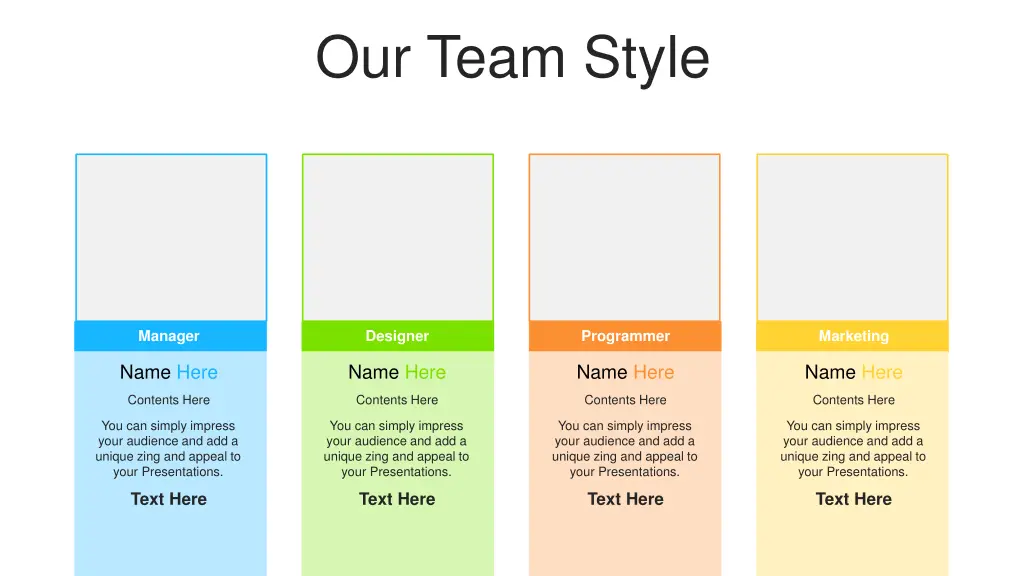 Our Team Style

Manager

Name Here

Contents Here

You can simply impress your audience and add a unique zing and appeal to your Presentations.

Text Here

Designer

Name Here

Contents Here

You can simply impress your audience and add a unique zing and appeal to your Presentations.

Text Here

Programmer

Name Here

Contents Here

You can simply impress your audience and add a unique zing and appeal to your Presentations.

Text Here

Marketing

Name Here

Contents Here

You can simply impress your audience and add a unique zing and appeal to your Presentations.

Text Here